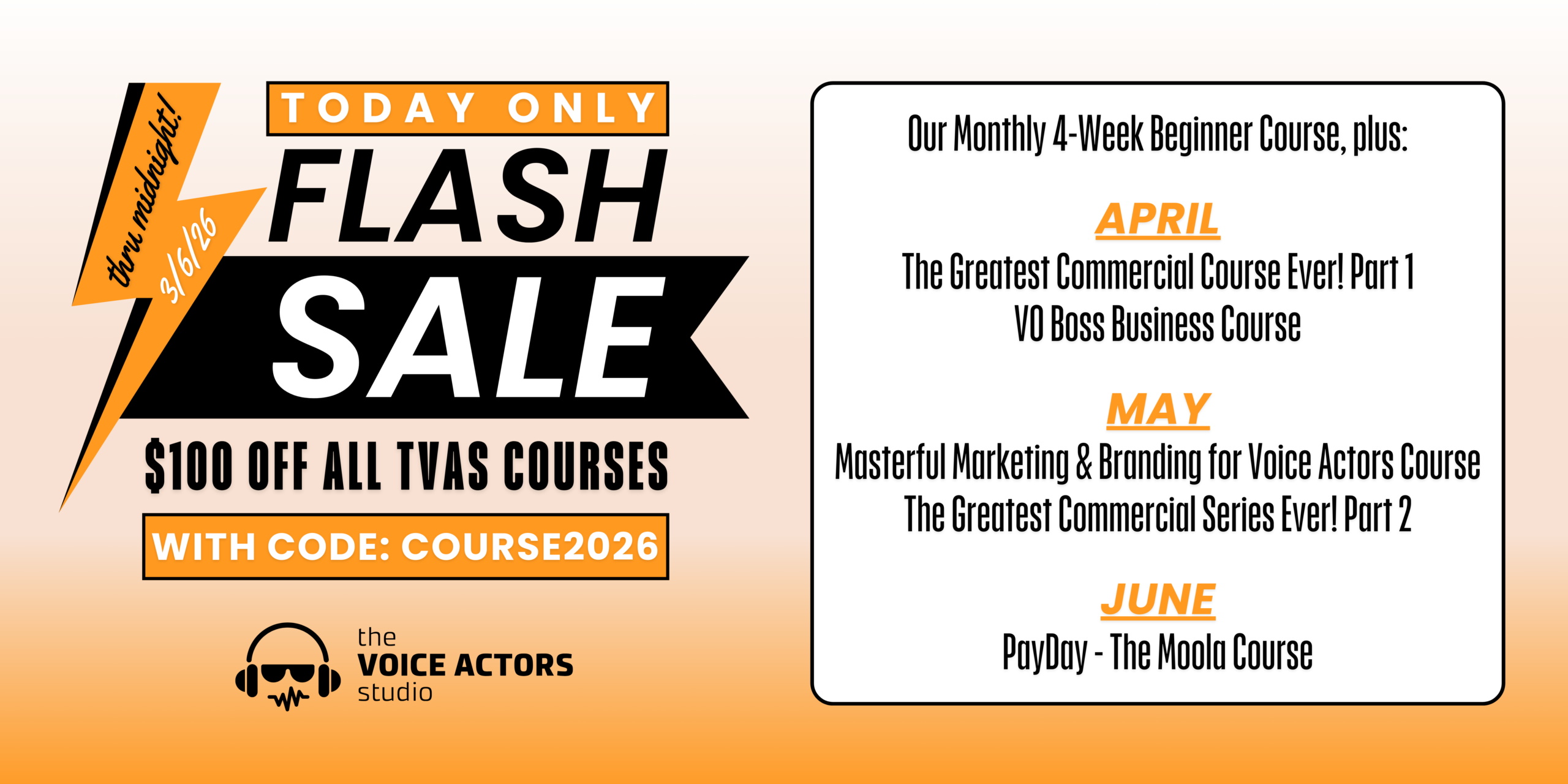 thru midnight!
3/6/26

TODAY ONLY
FLASH
SALE
$100 OFF ALL TVAS COURSES
WITH CODE: COURSE2026

the
VOICE ACTORS
studio

Our Monthly 4-Week Beginner Course, plus:

APRIL
The Greatest Commercial Course Ever! Part 1
VO Boss Business Course

MAY
Masterful Marketing & Branding for Voice Actors Course
The Greatest Commercial Series Ever! Part 2

JUNE
PayDay - The Moola Course